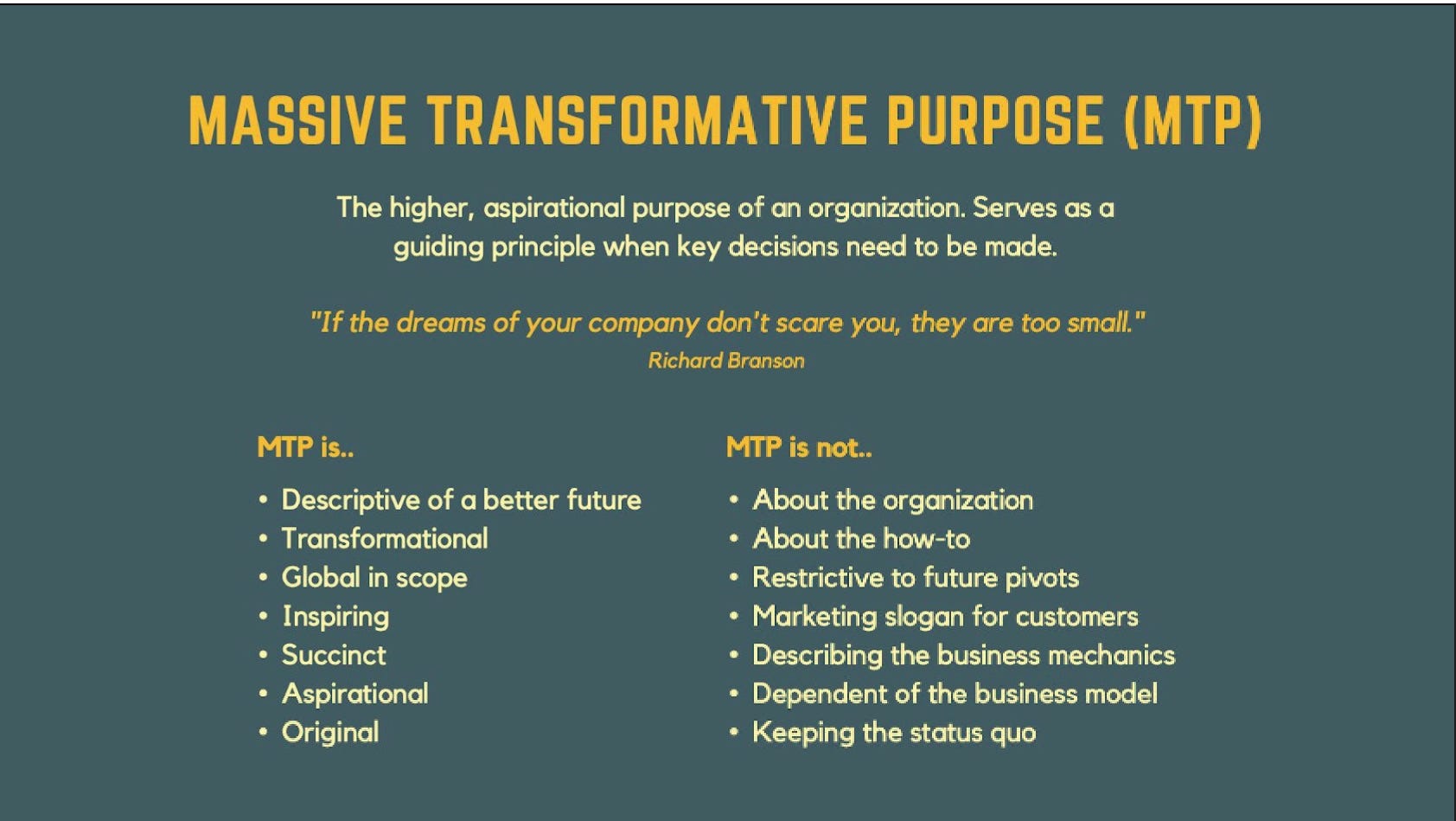 MASSIVE TRANSFORMATIVE PURPOSE (MTP)

The higher, aspirational purpose of an organization. Serves as a guiding principle when key decisions need to be made.

"If the dreams of your company don't scare you, they are too small."
Richard Branson

MTP is..

• Descriptive of a better future
• Transformational
• Global in scope
• Inspiring
• Succinct
• Aspirational
• Original

MTP is not..

• About the organization
• About the how-to
• Restrictive to future pivots
• Marketing slogan for customers
• Describing the business mechanics
• Dependent of the business model
• Keeping the status quo